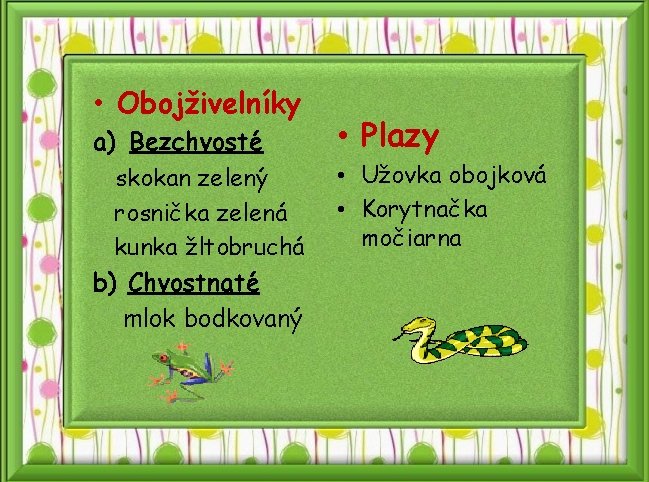 • Obojživelníky

a) Bezchvosté

skokan zelený

rosnička zelená

kunka žltobruchá

b) Chvostnaté

mlok bodkovaný

• Plazy

• Užovka obojková

• Korytnačka močiarna